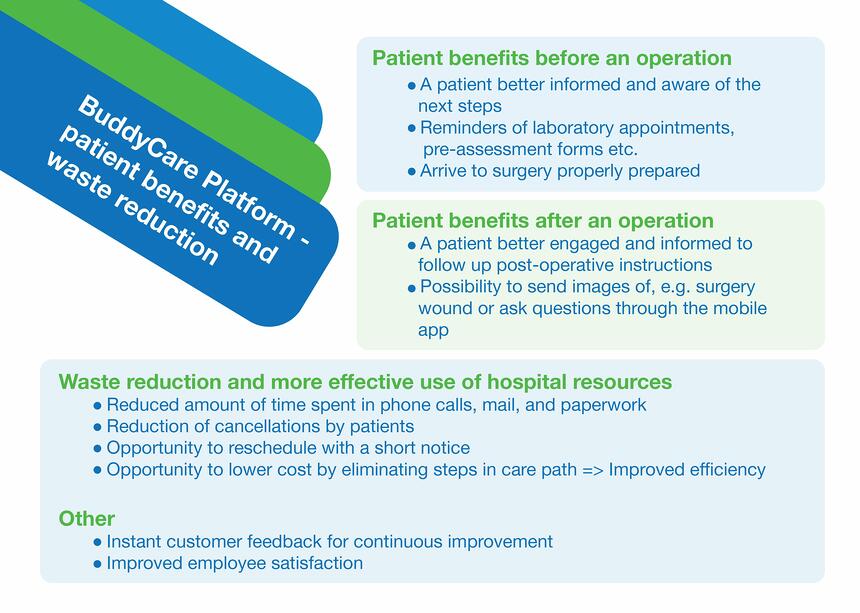 BuddyCare Platform - patient benefits and waste reduction

Patient benefits before an operation
• A patient better informed and aware of the next steps
• Reminders of laboratory appointments, pre-assessment forms etc.
• Arrive to surgery properly prepared

Patient benefits after an operation
• A patient better engaged and informed to follow up post-operative instructions
• Possibility to send images of, e.g. surgery wound or ask questions through the mobile app

Waste reduction and more effective use of hospital resources
• Reduced amount of time spent in phone calls, mail, and paperwork
• Reduction of cancellations by patients
• Opportunity to reschedule with a short notice
• Opportunity to lower cost by eliminating steps in care path => Improved efficiency

Other
• Instant customer feedback for continuous improvement
• Improved employee satisfaction